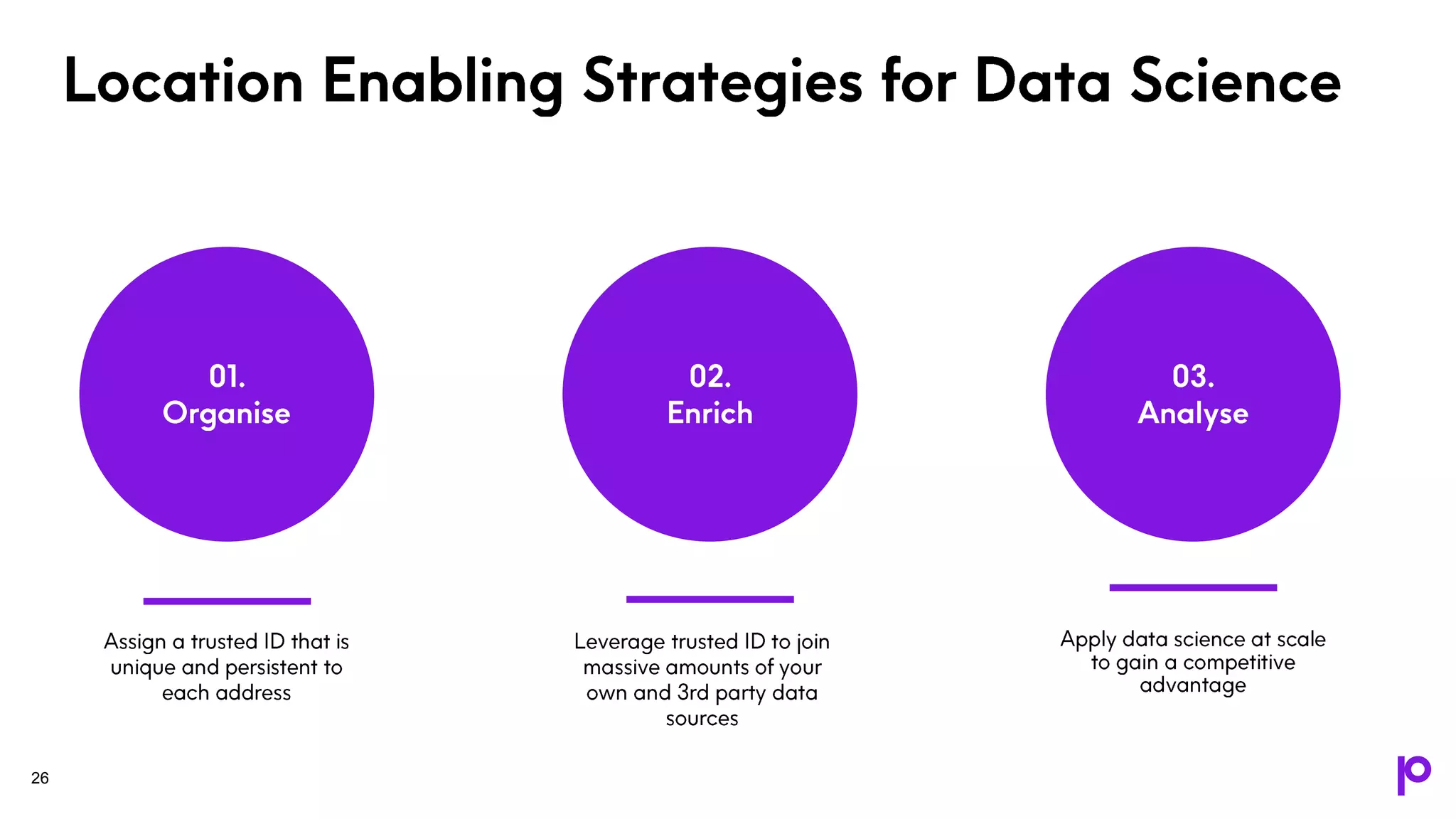 Location Enabling Strategies for Data Science

01.
Organise

Assign a trusted ID that is unique and persistent to each address

02.
Enrich

Leverage trusted ID to join massive amounts of your own and 3rd party data sources

03.
Analyse

Apply data science at scale to gain a competitive advantage

26

p